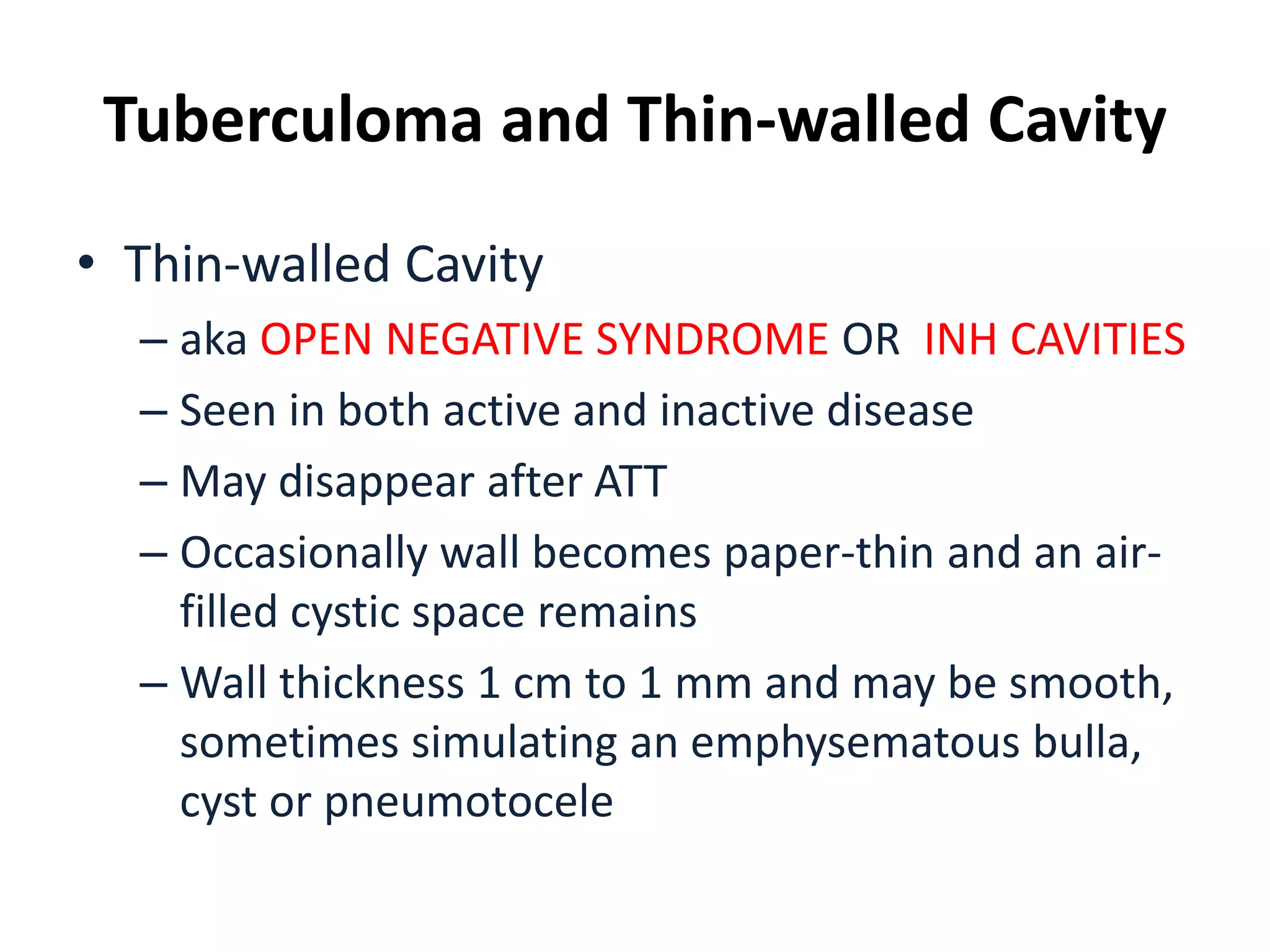 Tuberculoma and Thin-walled Cavity

• Thin-walled Cavity
– aka OPEN NEGATIVE SYNDROME OR INH CAVITIES
– Seen in both active and inactive disease
– May disappear after ATT
– Occasionally wall becomes paper-thin and an air-filled cystic space remains
– Wall thickness 1 cm to 1 mm and may be smooth, sometimes simulating an emphysematous bulla, cyst or pneumotocele